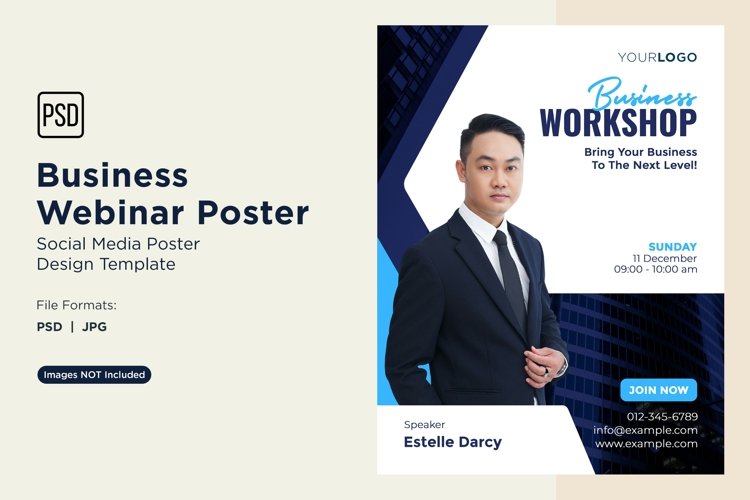 PSD

Business Webinar Poster

Social Media Poster Design Template

File Formats:

PSD | JPG

Images NOT Included

YOURLOGO

Business

WORKSHOP

Bring Your Business To The Next Level!

SUNDAY

11 December

09:00 - 10:00 am

JOIN NOW

012-345-6789

info@example.com

www.example.com

Speaker

Estelle Darcy